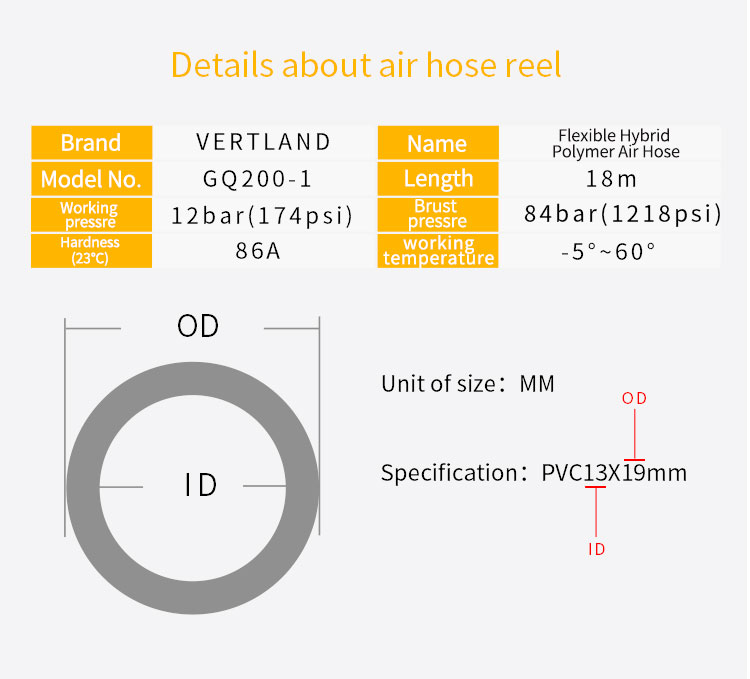 Details about air hose reel

| Brand | VERTLAND | Name | Flexible Hybrid Polymer Air Hose |
|---|---|---|---|
| Model No. | GQ200-1 | Length | 18m |
| Working pressre | 12bar(174psi) | Brust pressre | 84bar(1218psi) |
| Hardness (23°C) | 86A | working temperature | -5°~60° |

OD

ID

Unit of size: MM

OD

Specification: PVC13X19mm

ID